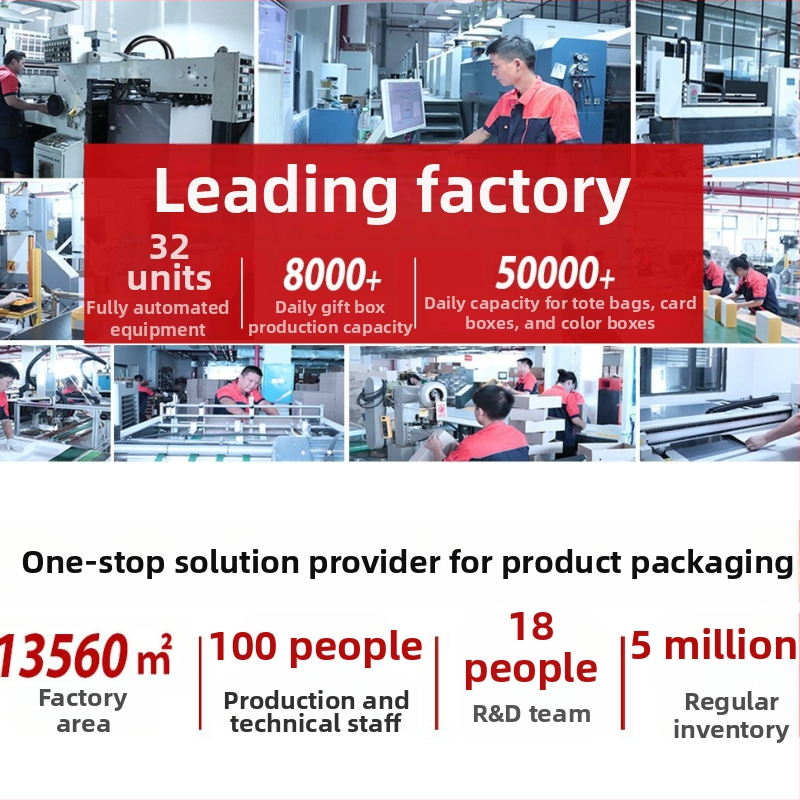 Leading factory

32 units
Fully automated equipment

8000+
Daily gift box production capacity

50000+
Daily capacity for tote bags, card boxes, and color boxes

One-stop solution provider for product packaging

13560 $m^2$
Factory area

100 people
Production and technical staff

18 people
R&D team

5 million
Regular inventory